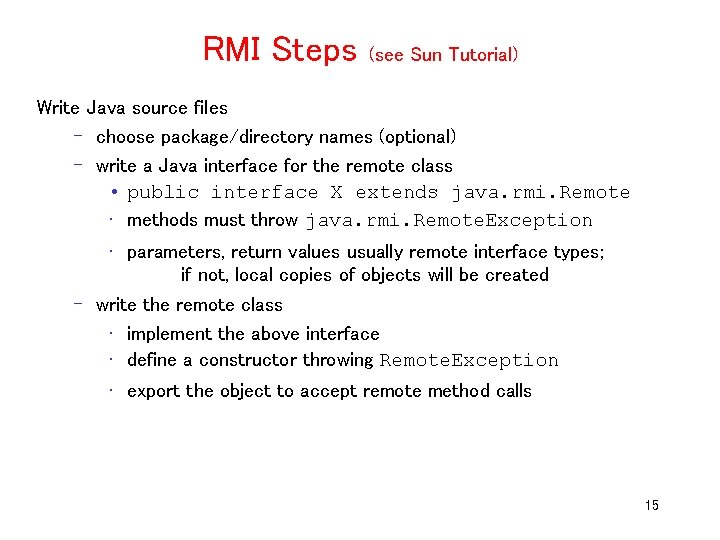 RMI Steps (see Sun Tutorial)

Write Java source files

– choose package/directory names (optional)

– write a Java interface for the remote class

• public interface X extends java.rmi.Remote

• methods must throw java.rmi.RemoteException

• parameters, return values usually remote interface types; if not, local copies of objects will be created

– write the remote class

• implement the above interface

• define a constructor throwing RemoteException

• export the object to accept remote method calls

15